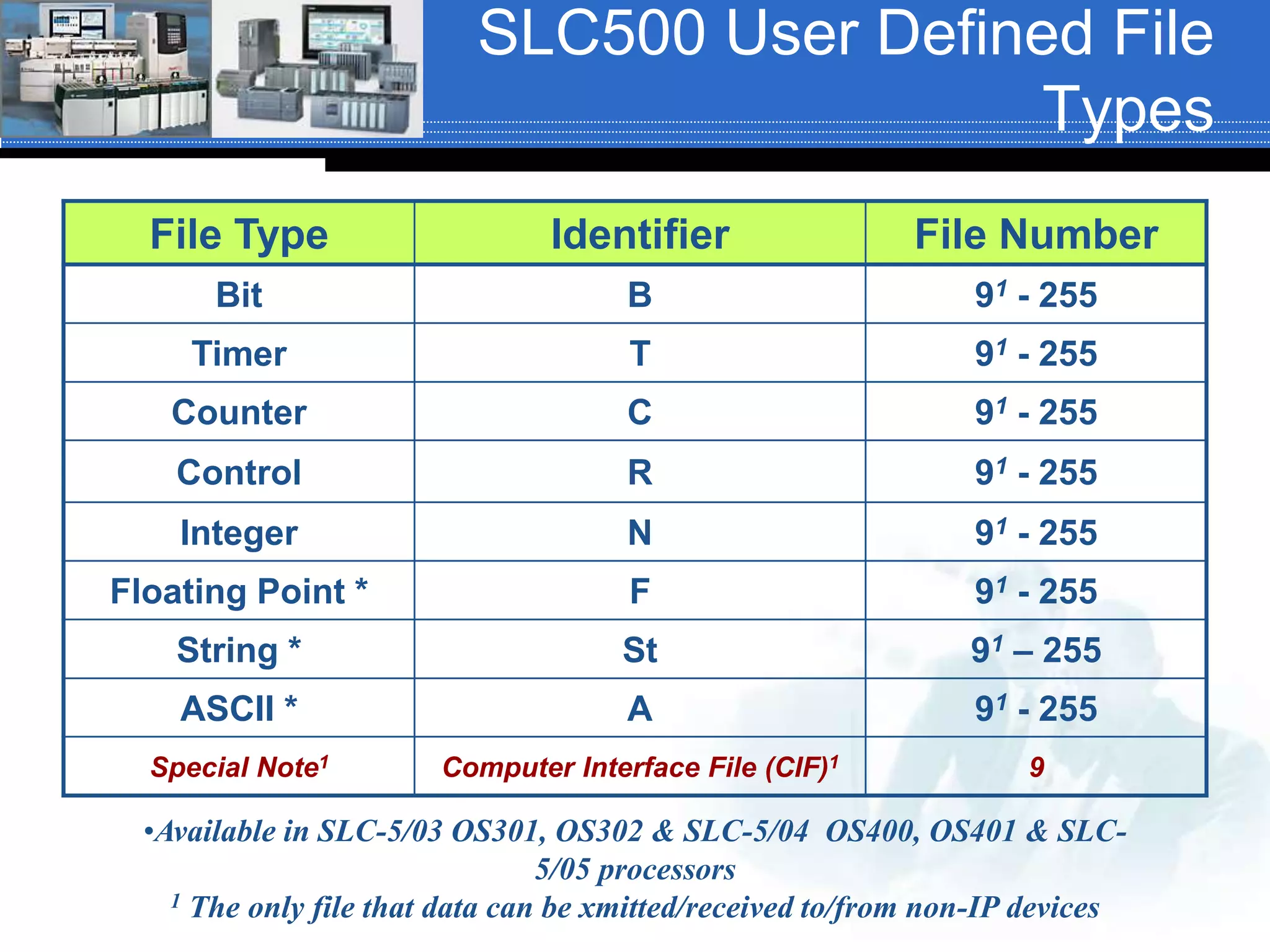 SLC500 User Defined File Types

| File Type | Identifier | File Number |
|---|---|---|
| Bit | B | $9^1$ - 255 |
| Timer | T | $9^1$ - 255 |
| Counter | C | $9^1$ - 255 |
| Control | R | $9^1$ - 255 |
| Integer | N | $9^1$ - 255 |
| Floating Point * | F | $9^1$ - 255 |
| String * | St | $9^1$ – 255 |
| ASCII * | A | $9^1$ - 255 |
| Special Note$^1$ | Computer Interface File (CIF)$^1$ | 9 |

•Available in SLC-5/03 OS301, OS302 & SLC-5/04 OS400, OS401 & SLC-5/05 processors

$^1$ The only file that data can be xmitted/received to/from non-IP devices